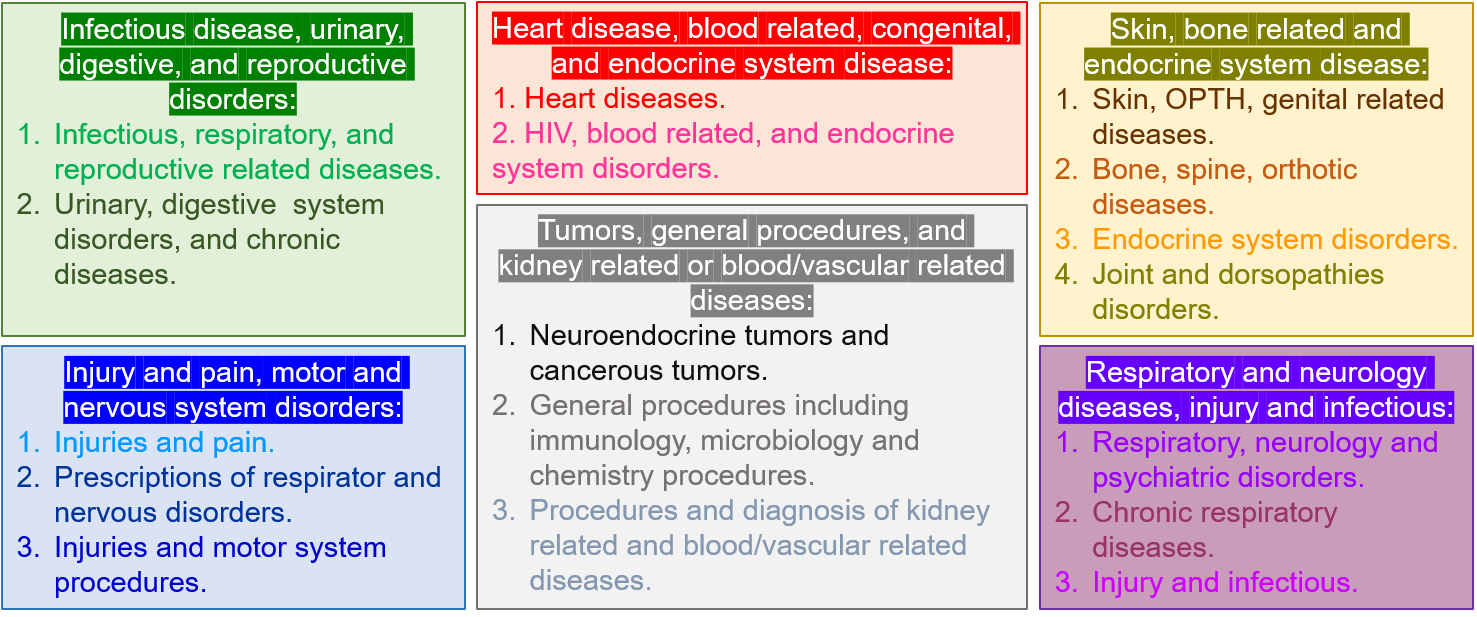 Infectious disease, urinary, digestive, and reproductive disorders:
1. Infectious, respiratory, and reproductive related diseases.
2. Urinary, digestive system disorders, and chronic diseases.

Injury and pain, motor and nervous system disorders:
1. Injuries and pain.
2. Prescriptions of respirator and nervous disorders.
3. Injuries and motor system procedures.

Heart disease, blood related, congenital, and endocrine system disease:
1. Heart diseases.
2. HIV, blood related, and endocrine system disorders.

Tumors, general procedures, and kidney related or blood/vascular related diseases:
1. Neuroendocrine tumors and cancerous tumors.
2. General procedures including immunology, microbiology and chemistry procedures.
3. Procedures and diagnosis of kidney related and blood/vascular related diseases.

Skin, bone related and endocrine system disease:
1. Skin, OPTH, genital related diseases.
2. Bone, spine, orthotic diseases.
3. Endocrine system disorders.
4. Joint and dorsopathies disorders.

Respiratory and neurology diseases, injury and infectious:
1. Respiratory, neurology and psychiatric disorders.
2. Chronic respiratory diseases.
3. Injury and infectious.